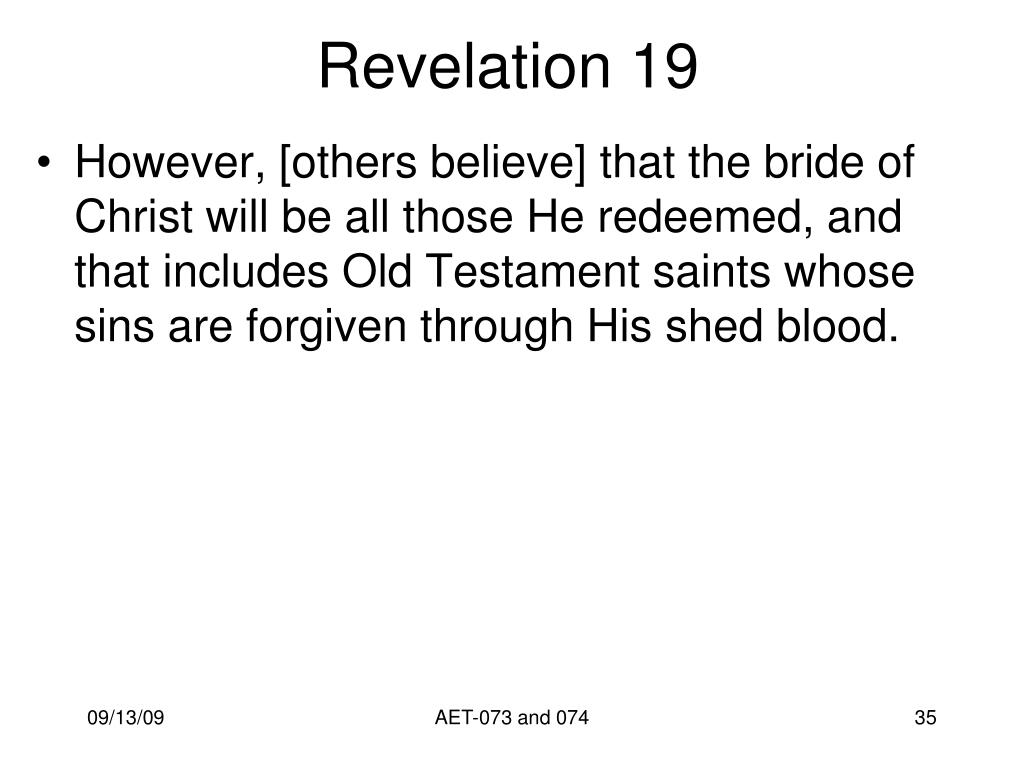 Revelation 19

• However, [others believe] that the bride of Christ will be all those He redeemed, and that includes Old Testament saints whose sins are forgiven through His shed blood.

09/13/09

AET-073 and 074

35